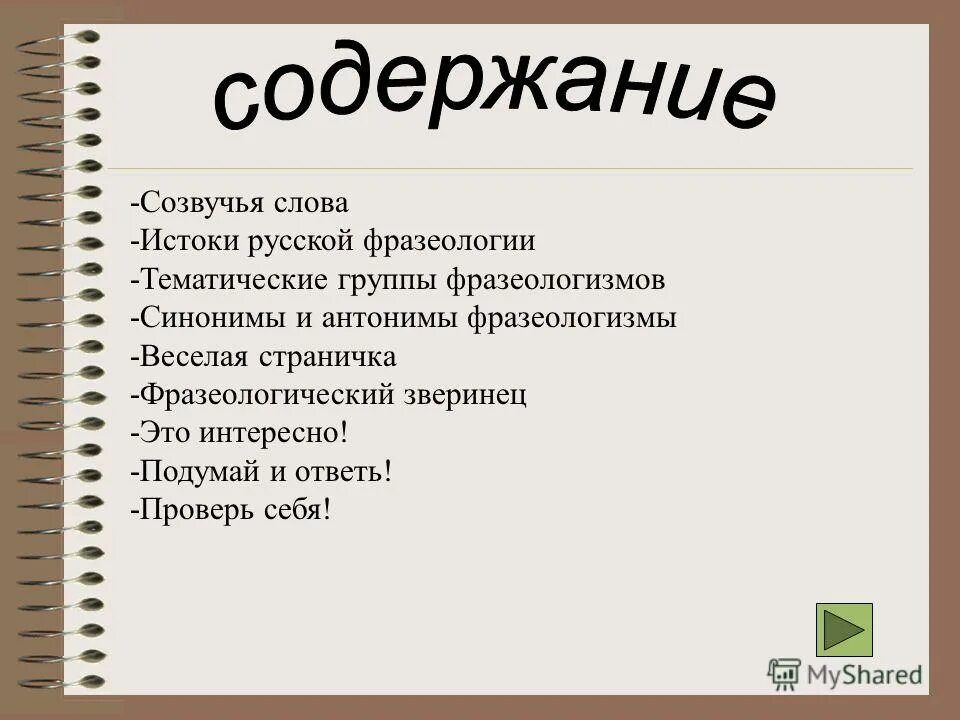 содержание

-Созвучья слова
-Истоки русской фразеологии
-Тематические группы фразеологизмов
-Синонимы и антонимы фразеологизмы
-Веселая страничка
-Фразеологический зверинец
-Это интересно!
-Подумай и ответь!
-Проверь себя!

MyShared